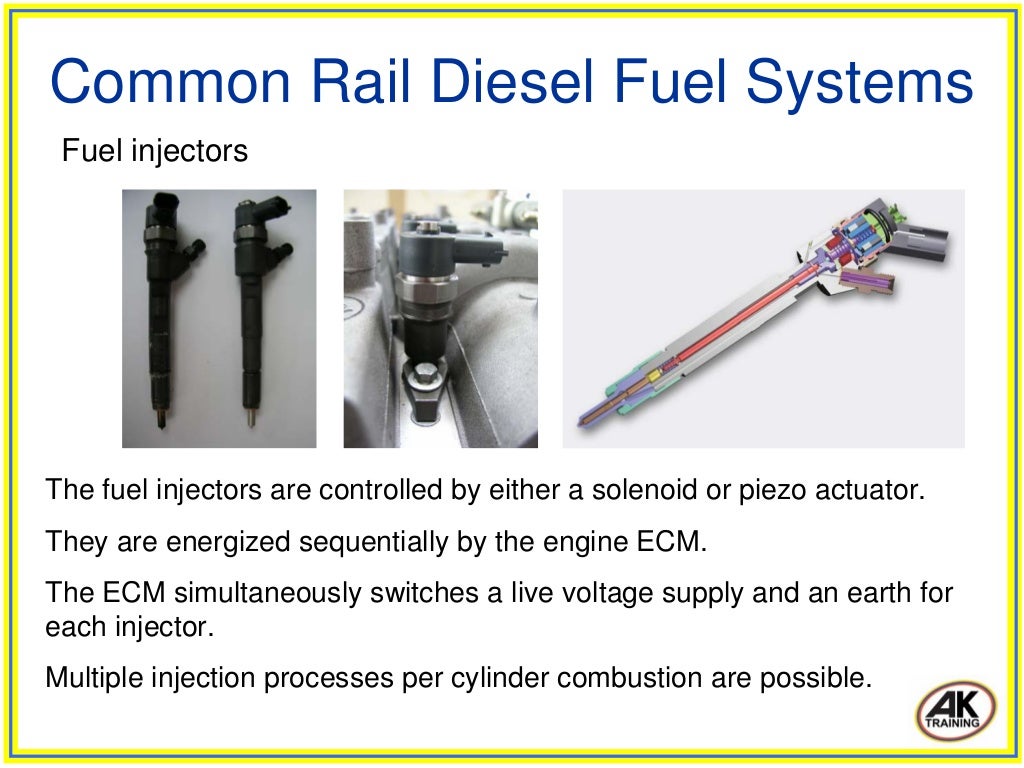 Common Rail Diesel Fuel Systems

Fuel injectors

The fuel injectors are controlled by either a solenoid or piezo actuator.

They are energized sequentially by the engine ECM.

The ECM simultaneously switches a live voltage supply and an earth for each injector.

Multiple injection processes per cylinder combustion are possible.

AK TRAINING